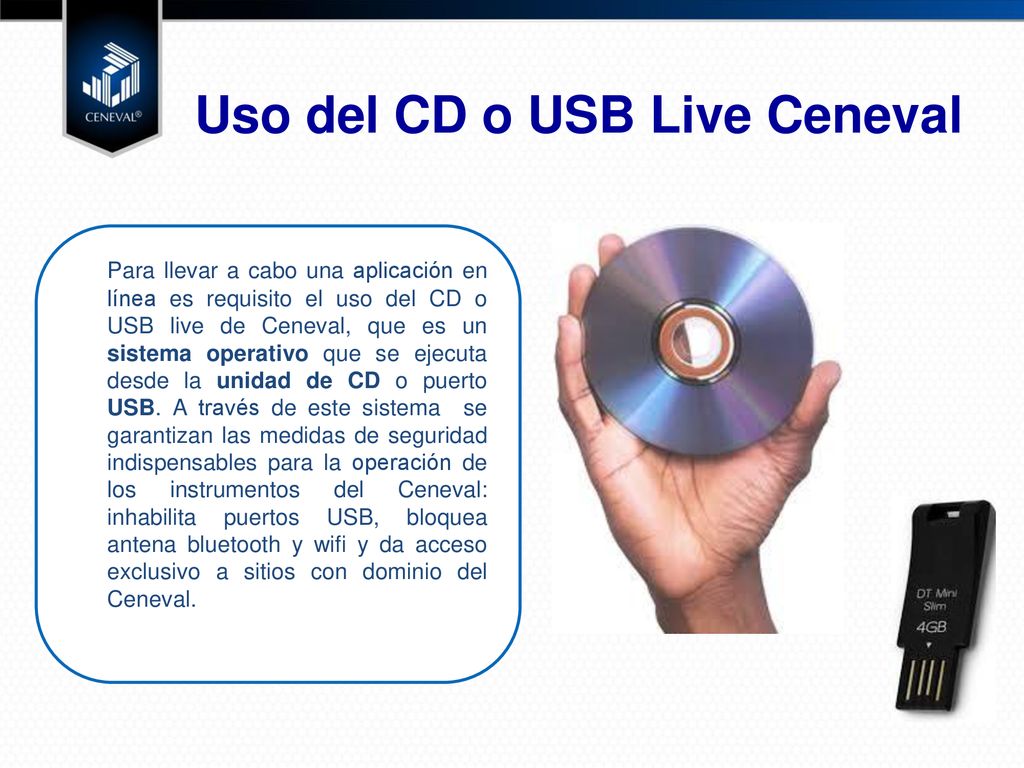 CENEVAL®

Uso del CD o USB Live Ceneval

Para llevar a cabo una aplicación en línea es requisito el uso del CD o USB live de Ceneval, que es un sistema operativo que se ejecuta desde la unidad de CD o puerto USB. A través de este sistema se garantizan las medidas de seguridad indispensables para la operación de los instrumentos del Ceneval: inhabilita puertos USB, bloquea antena bluetooth y wifi y da acceso exclusivo a sitios con dominio del Ceneval.

DT Mini Slim
4GB